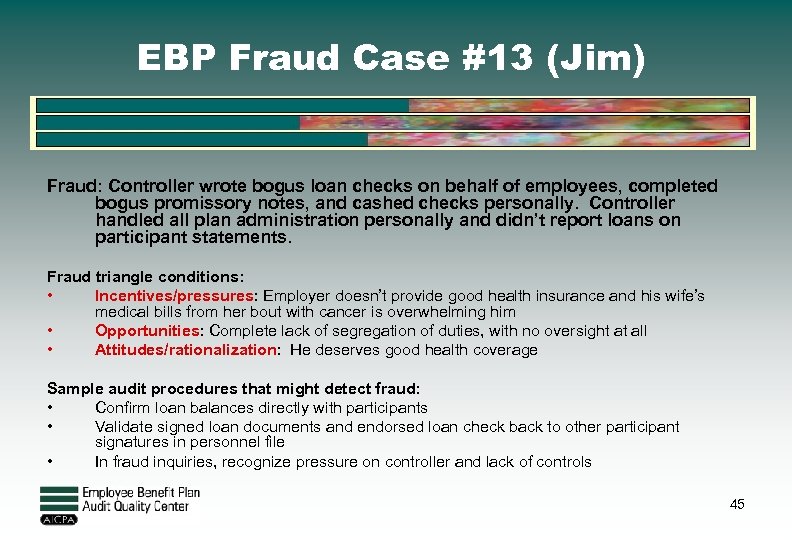 EBP Fraud Case #13 (Jim)

Fraud: Controller wrote bogus loan checks on behalf of employees, completed bogus promissory notes, and cashed checks personally. Controller handled all plan administration personally and didn't report loans on participant statements.

Fraud triangle conditions:
• Incentives/pressures: Employer doesn't provide good health insurance and his wife's medical bills from her bout with cancer is overwhelming him
• Opportunities: Complete lack of segregation of duties, with no oversight at all
• Attitudes/rationalization: He deserves good health coverage

Sample audit procedures that might detect fraud:
• Confirm loan balances directly with participants
• Validate signed loan documents and endorsed loan check back to other participant signatures in personnel file
• In fraud inquiries, recognize pressure on controller and lack of controls

Employee Benefit Plan Audit Quality Center
AICPA

45